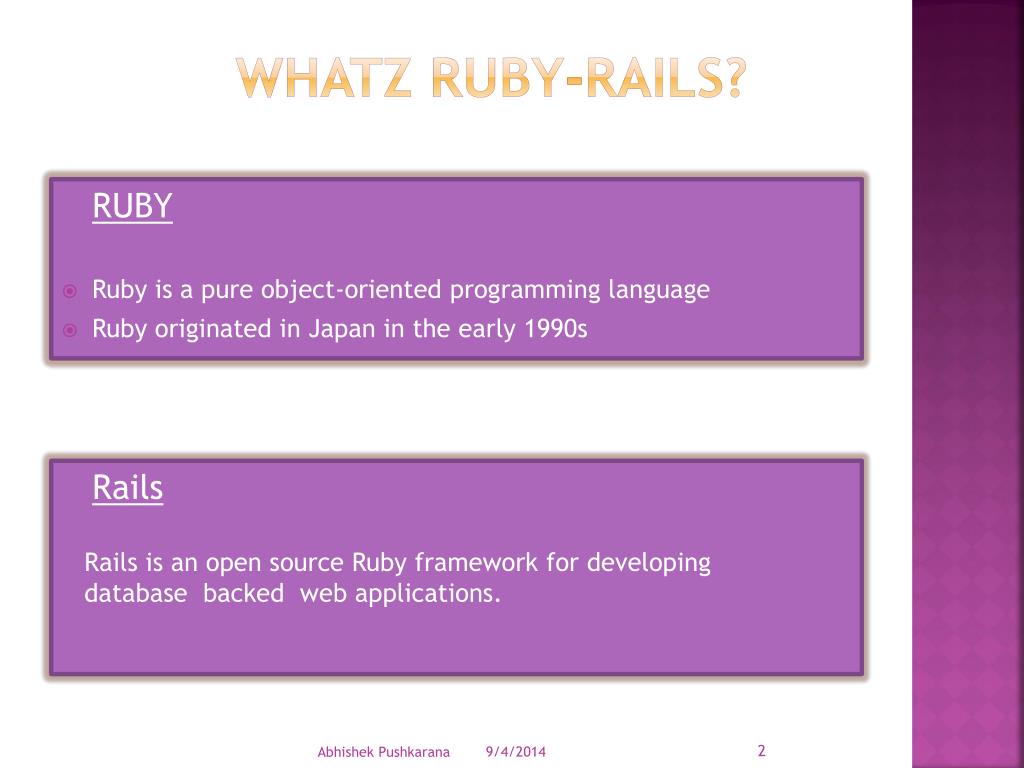 WHATZ RUBY-RAILS?

RUBY

Ruby is a pure object-oriented programming language

Ruby originated in Japan in the early 1990s

Rails

Rails is an open source Ruby framework for developing database backed web applications.

Abhishek Pushkarana 9/4/2014 2